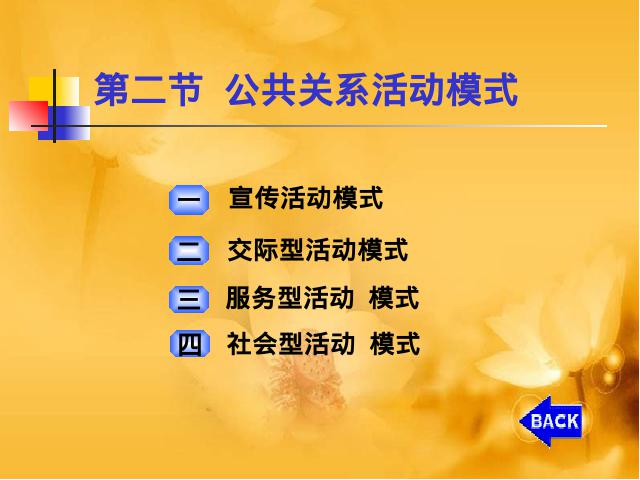 第二节 公共关系活动模式

一 宣传活动模式

二 交际型活动模式

三 服务型活动 模式

四 社会型活动 模式

BACK